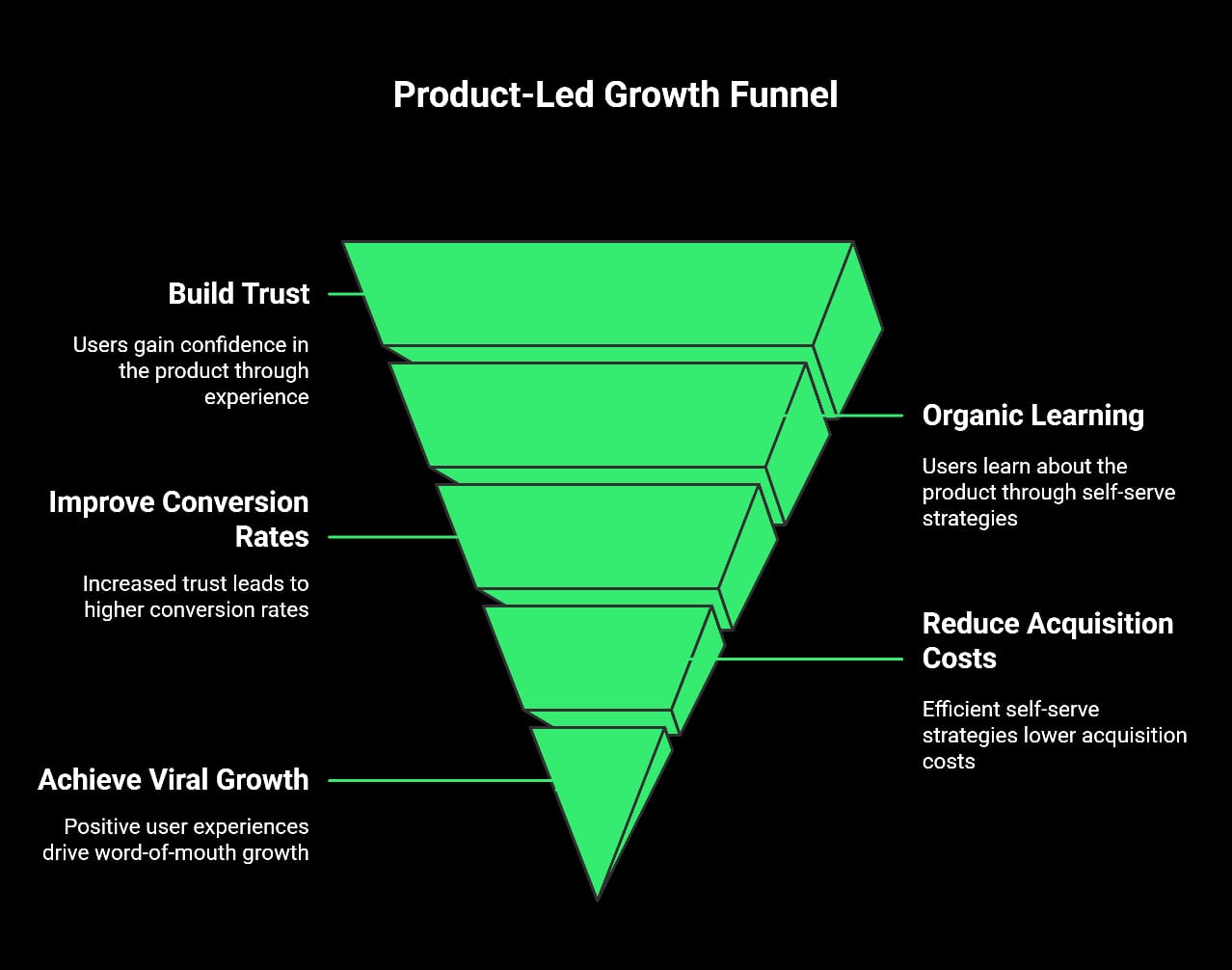 Product-Led Growth Funnel

Build Trust

Users gain confidence in the product through experience

Organic Learning

Users learn about the product through self-serve strategies

Improve Conversion Rates

Increased trust leads to higher conversion rates

Reduce Acquisition Costs

Efficient self-serve strategies lower acquisition costs

Achieve Viral Growth

Positive user experiences drive word-of-mouth growth